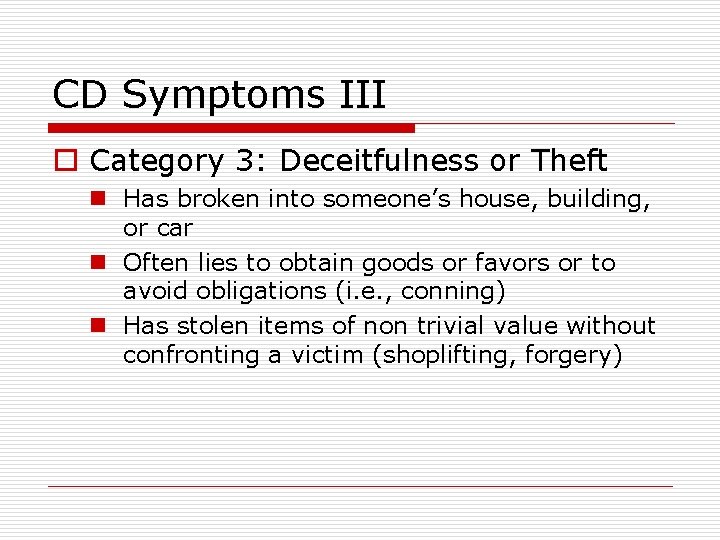 CD Symptoms III

Category 3: Deceitfulness or Theft

Has broken into someone’s house, building, or car

Often lies to obtain goods or favors or to avoid obligations (i.e., conning)

Has stolen items of non trivial value without confronting a victim (shoplifting, forgery)